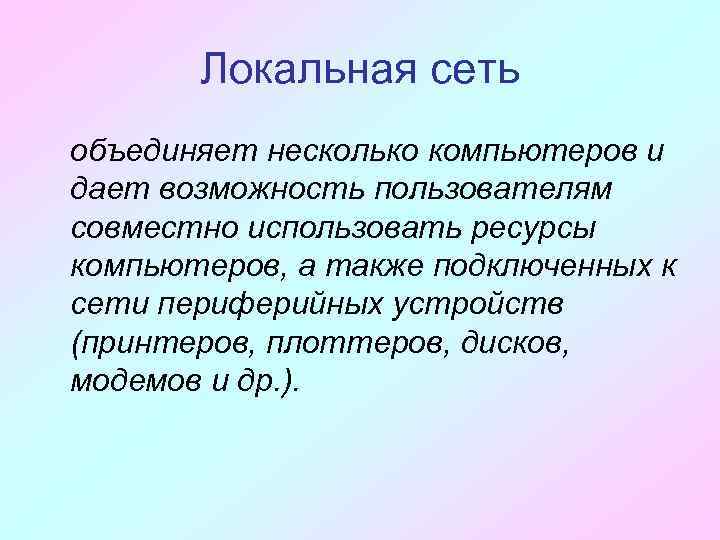 Локальная сеть

объединяет несколько компьютеров и дает возможность пользователям совместно использовать ресурсы компьютеров, а также подключенных к сети периферийных устройств (принтеров, плоттеров, дисков, модемов и др.).